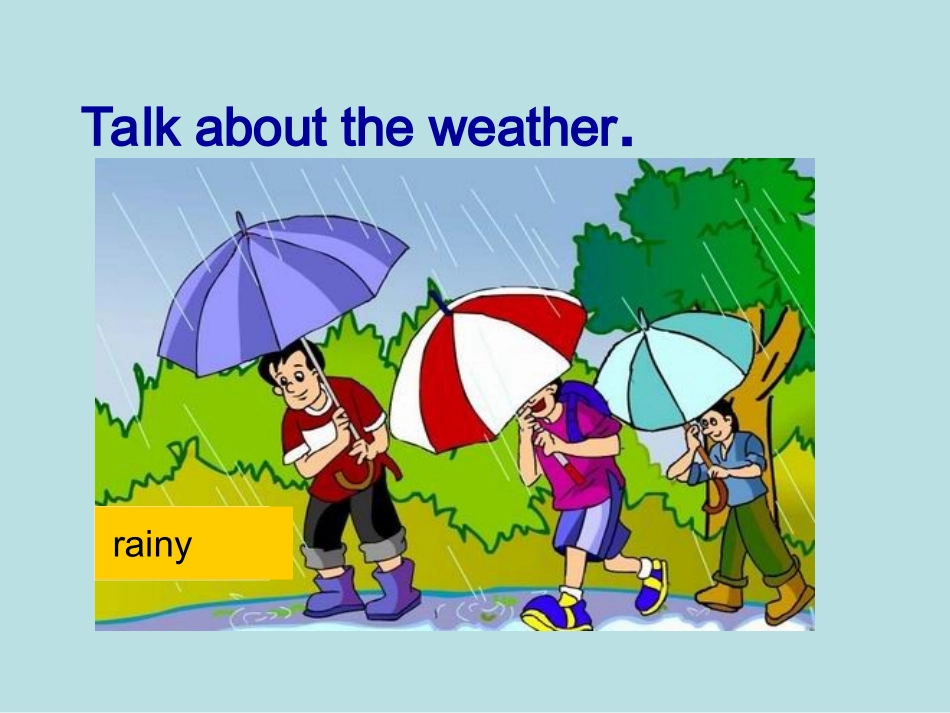 Talk about the weather.

rainy